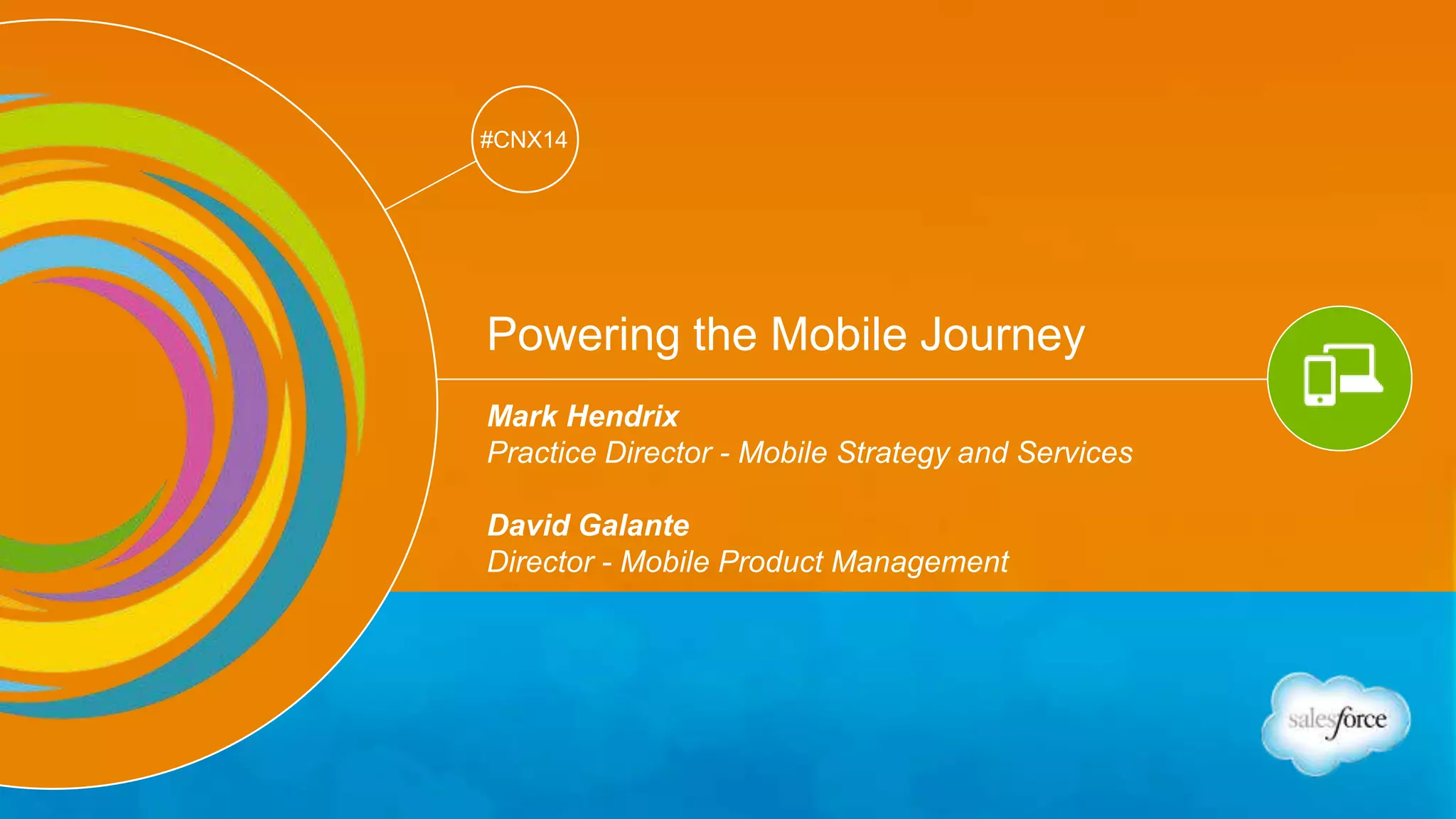 #CNX14

Powering the Mobile Journey

Mark Hendrix
Practice Director - Mobile Strategy and Services

David Galante
Director - Mobile Product Management

salesforce